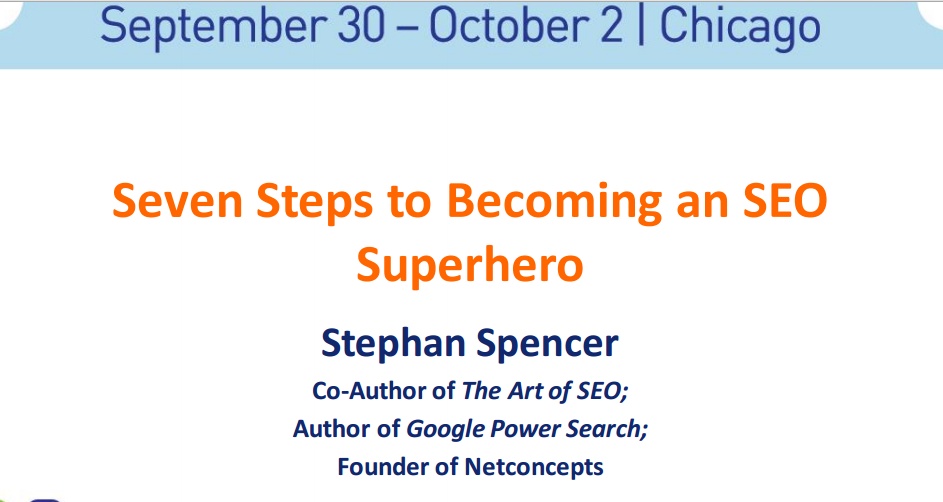 September 30 – October 2 | Chicago

Seven Steps to Becoming an SEO Superhero

Stephan Spencer

Co-Author of The Art of SEO;

Author of Google Power Search;

Founder of Netconcepts